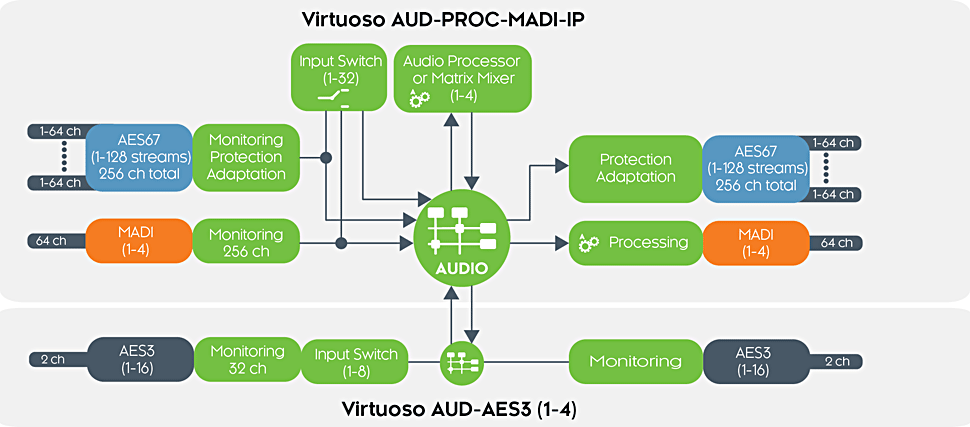 Virtuoso AUD-PROC-MADI-IP

Input Switch (1-32)

Audio Processor or Matrix Mixer (1-4)

1-64 ch

1-64 ch

AES67 (1-128 streams) 256 ch total

Monitoring Protection Adaptation

64 ch

MADI (1-4)

Monitoring 256 ch

AUDIO

Protection Adaptation

AES67 (1-128 streams) 256 ch total

1-64 ch

1-64 ch

Processing

MADI (1-4)

64 ch

2 ch

AES3 (1-16)

Monitoring 32 ch

Input Switch (1-8)

Monitoring

AES3 (1-16)

2 ch

Virtuoso AUD-AES3 (1-4)